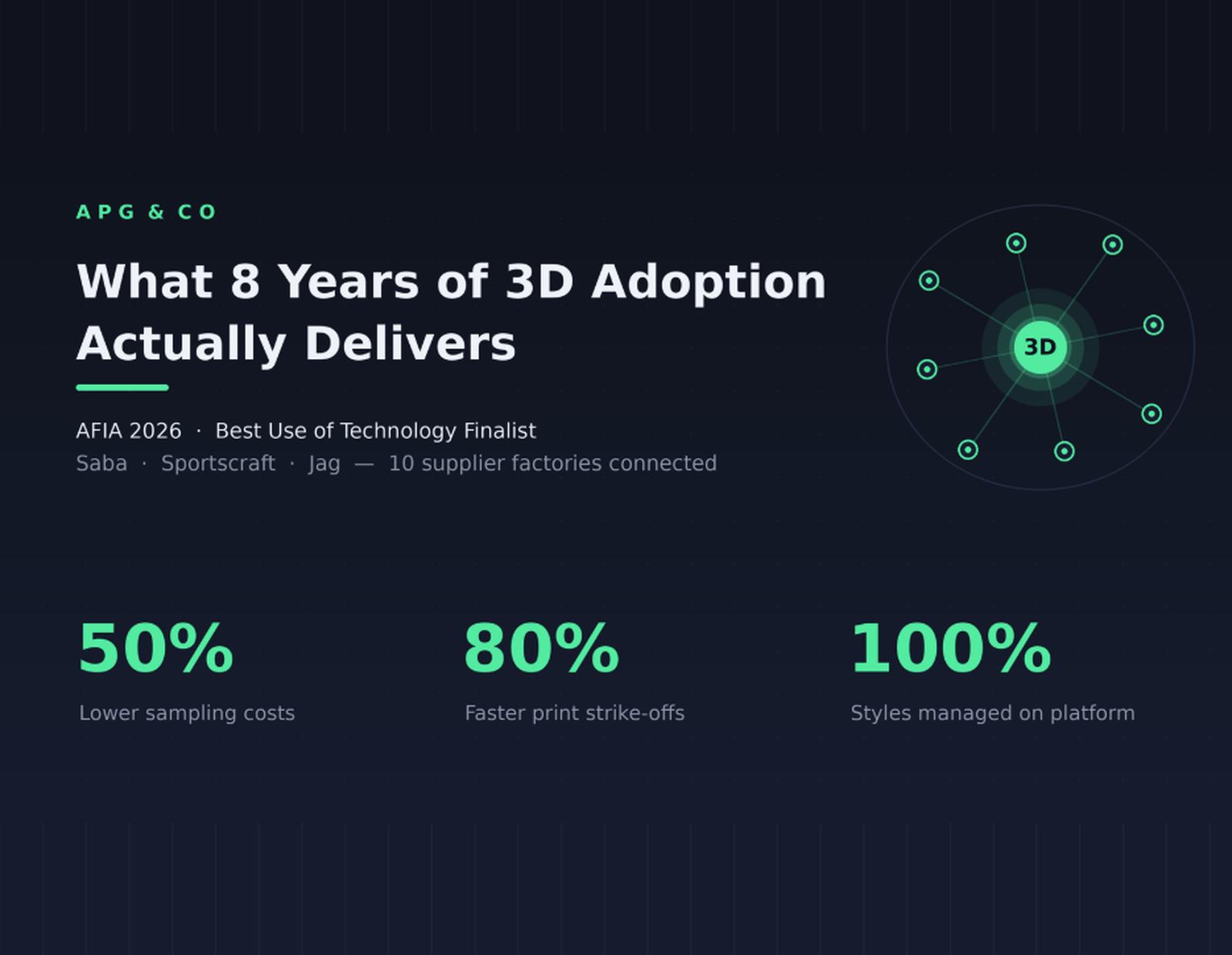 APG & CO

What 8 Years of 3D Adoption Actually Delivers

AFIA 2026 · Best Use of Technology Finalist
Saba · Sportscraft · Jag — 10 supplier factories connected

3D

50%
Lower sampling costs

80%
Faster print strike-offs

100%
Styles managed on platform